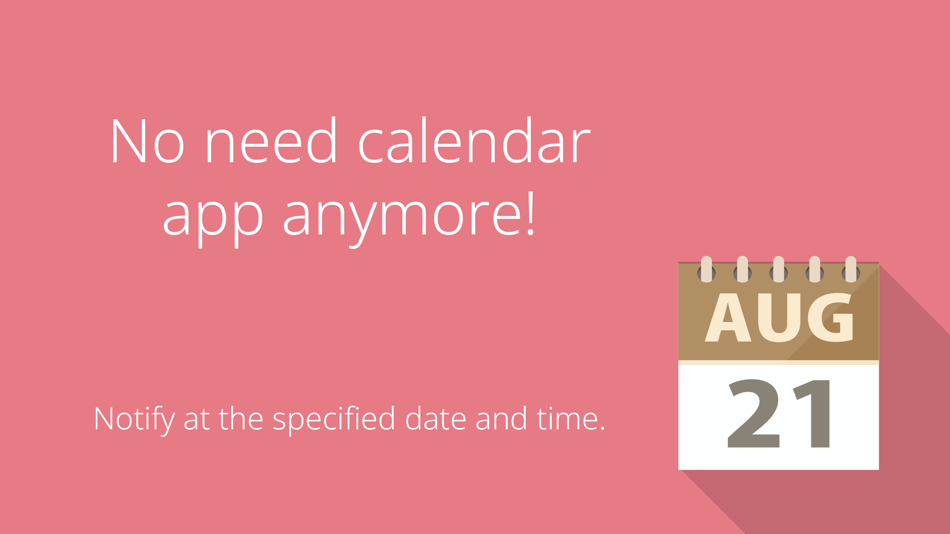 No need calendar app anymore!

Notify at the specified date and time.

AUG
21